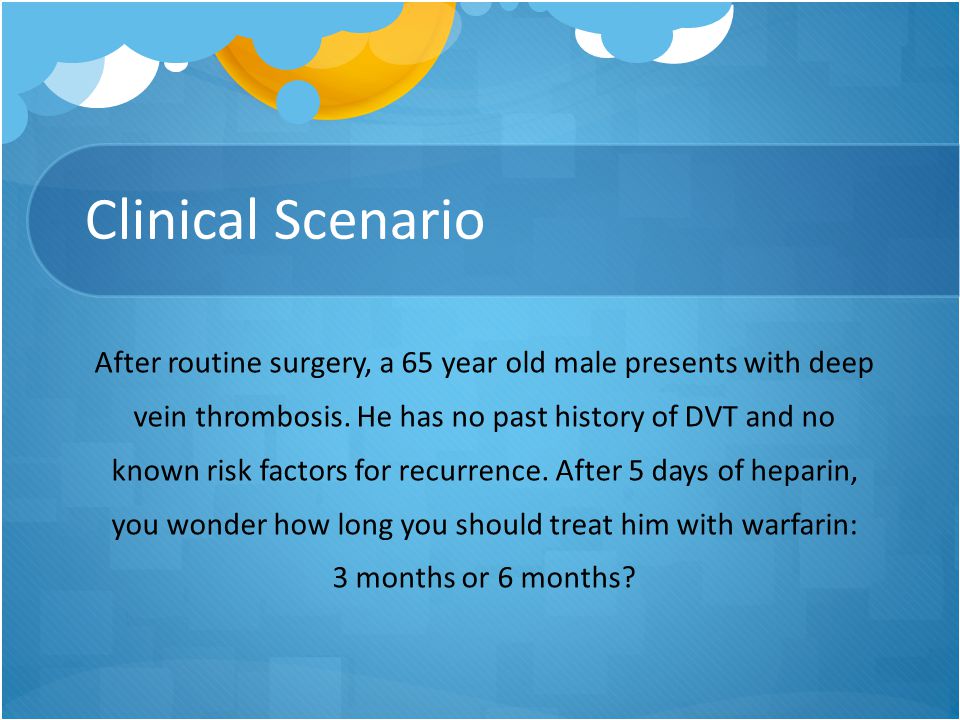 Clinical Scenario

After routine surgery, a 65 year old male presents with deep vein thrombosis. He has no past history of DVT and no known risk factors for recurrence. After 5 days of heparin, you wonder how long you should treat him with warfarin: 3 months or 6 months?